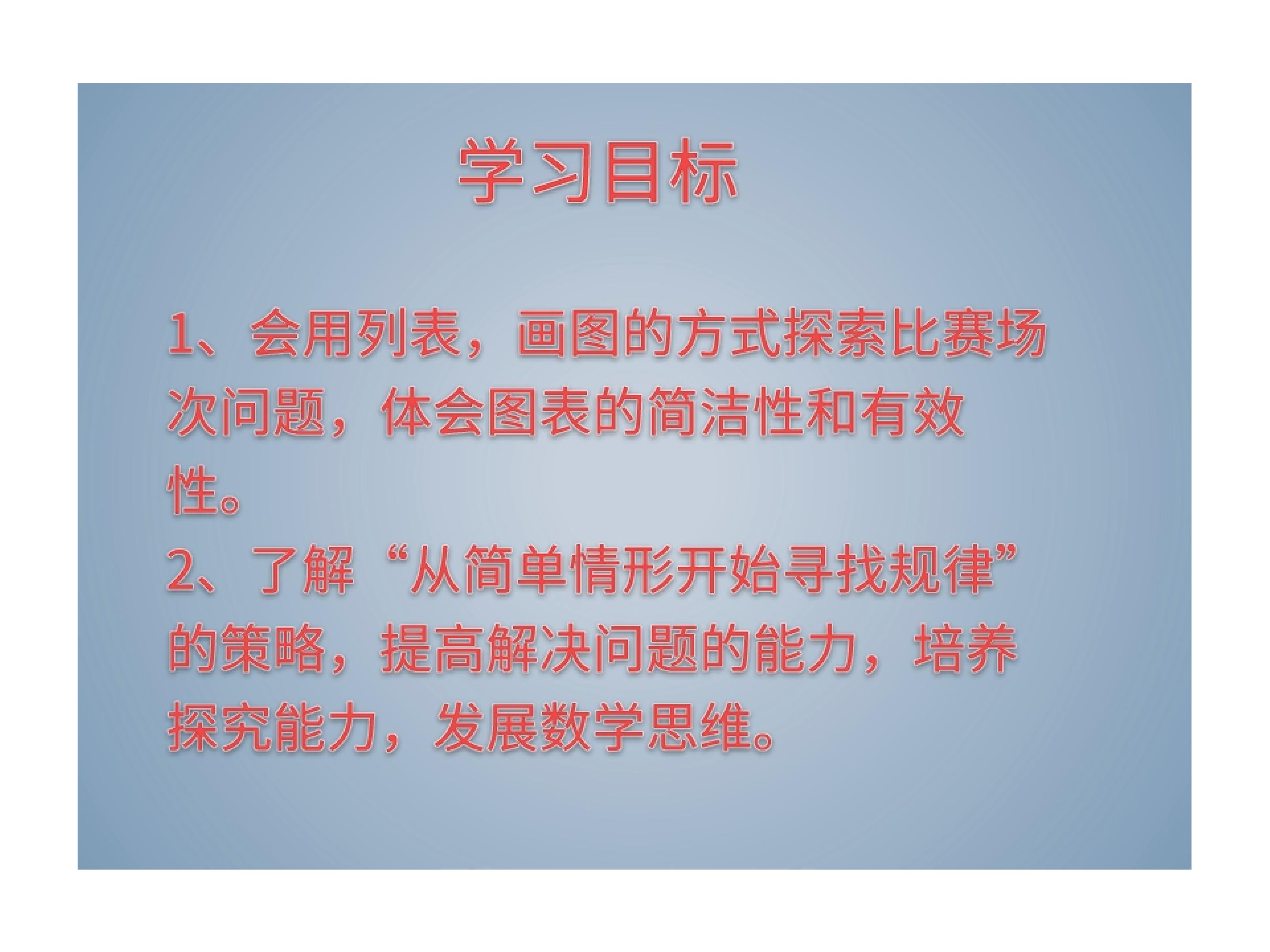 学习目标

1、会用列表，画图的方式探索比赛场次问题，体会图表的简洁性和有效性。

2、了解“从简单情形开始寻找规律”的策略，提高解决问题的能力，培养探究能力，发展数学思维。